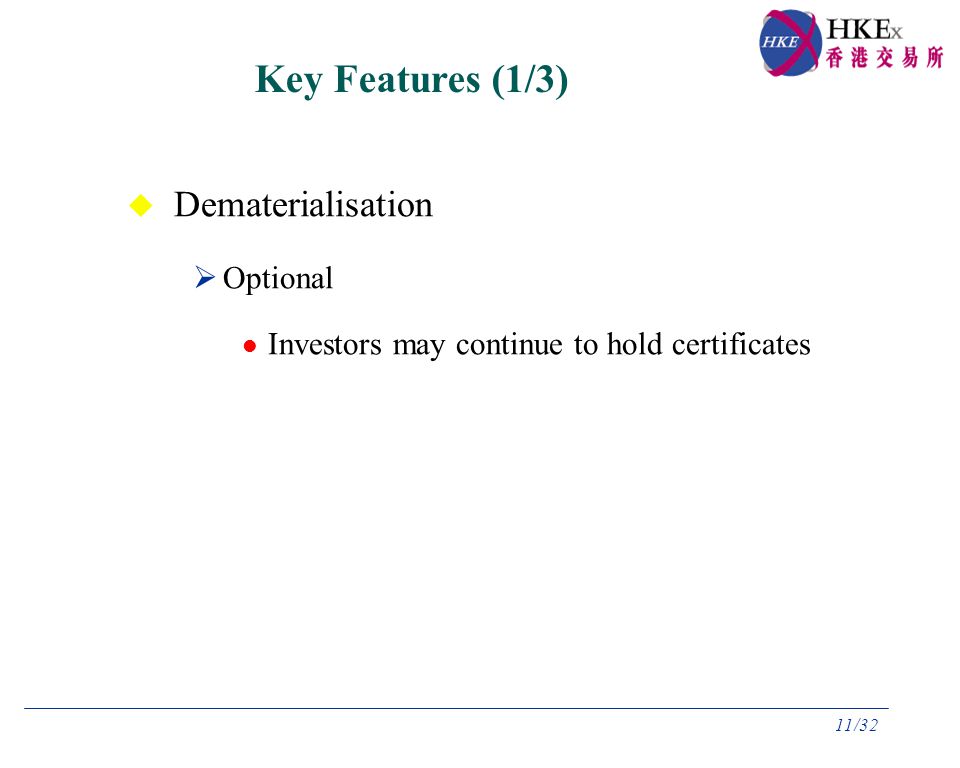 HKE HKEx 香港交易所

Key Features (1/3)

Dematerialisation

Optional

Investors may continue to hold certificates

11/32